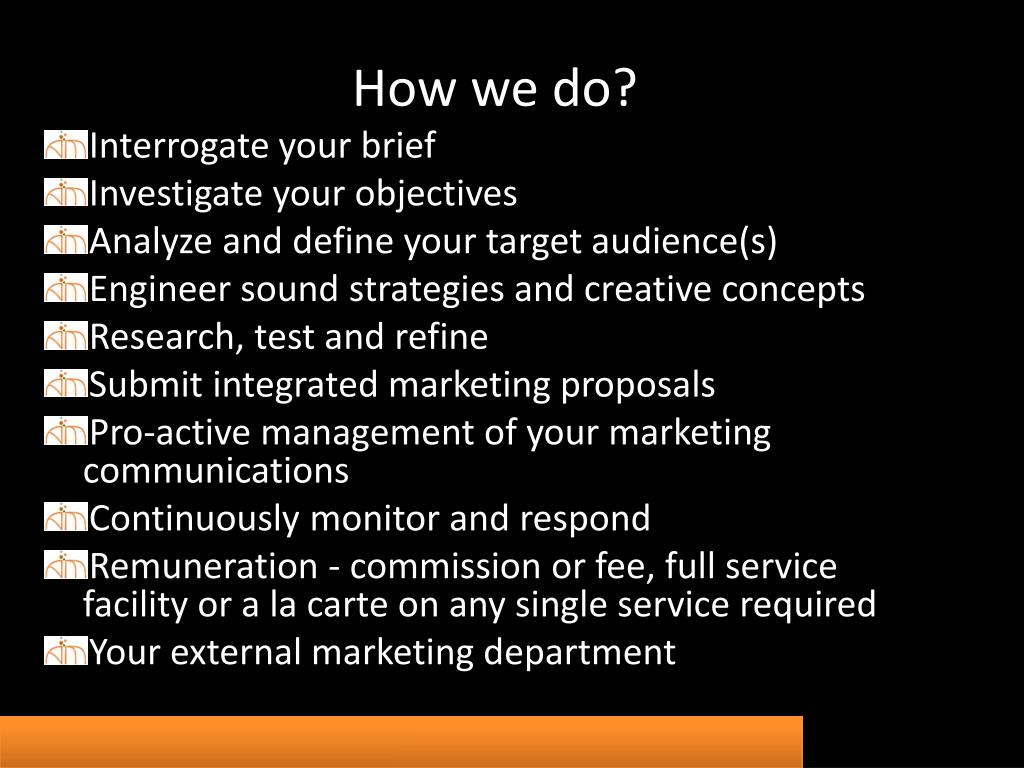 How we do?

Interrogate your brief

Investigate your objectives

Analyze and define your target audience(s)

Engineer sound strategies and creative concepts

Research, test and refine

Submit integrated marketing proposals

Pro-active management of your marketing communications

Continuously monitor and respond

Remuneration - commission or fee, full service facility or a la carte on any single service required

Your external marketing department